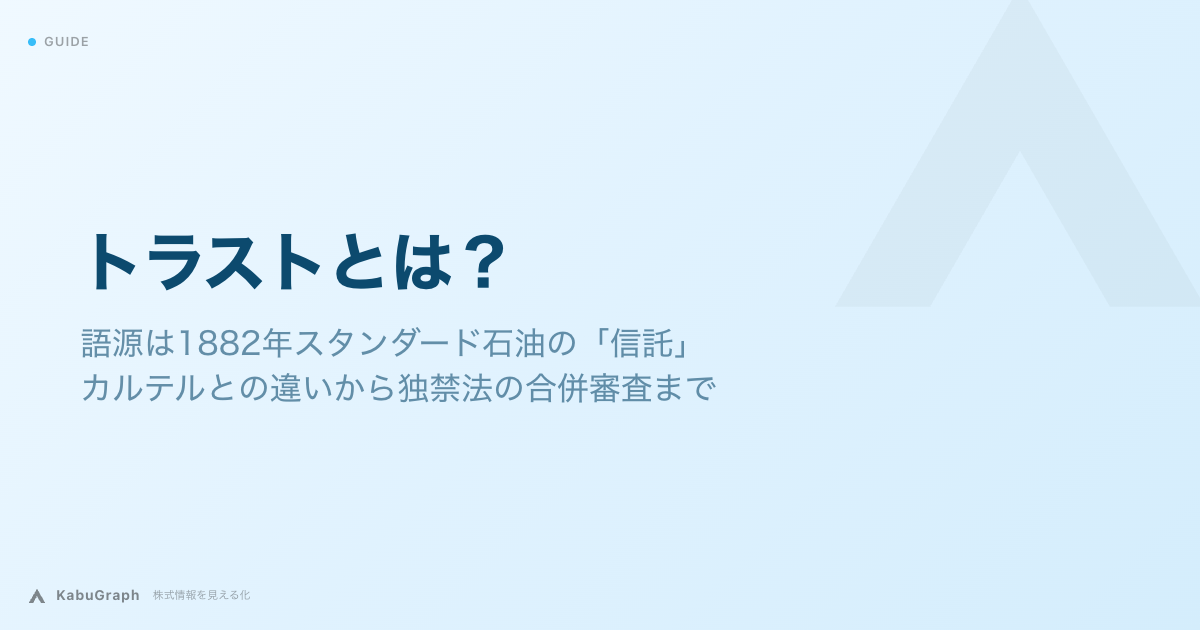 GUIDE

トラストとは？

語源は1882年スタンダード石油の「信託」
カルテルとの違いから独禁法の合併審査まで

KabuGraph 株式情報を見える化